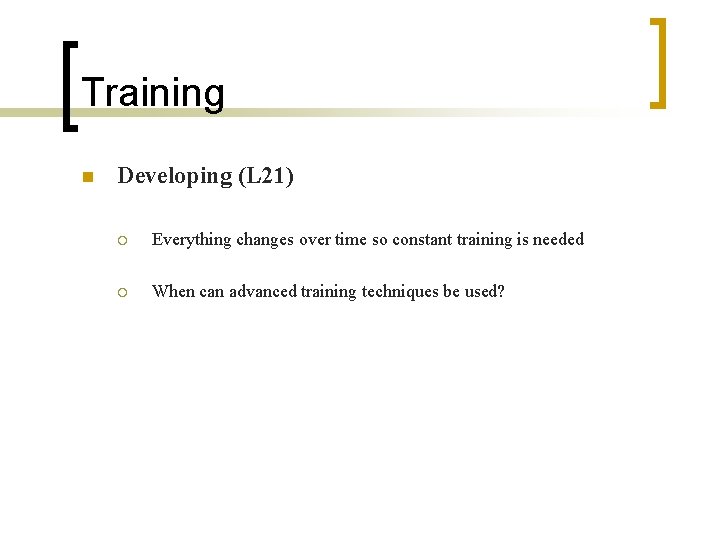 Training

Developing (L21)

Everything changes over time so constant training is needed

When can advanced training techniques be used?